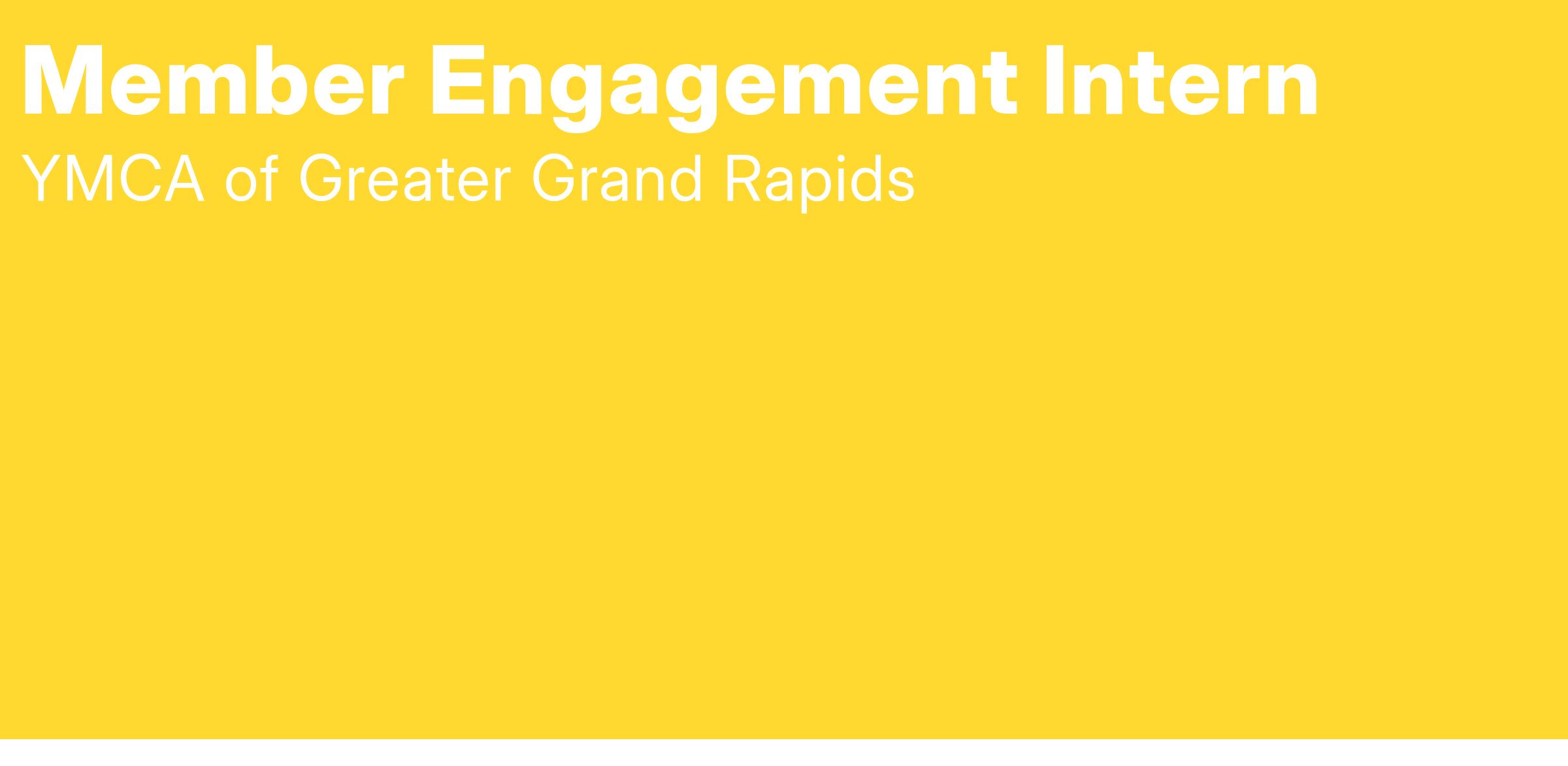 Member Engagement Intern
YMCA of Greater Grand Rapids